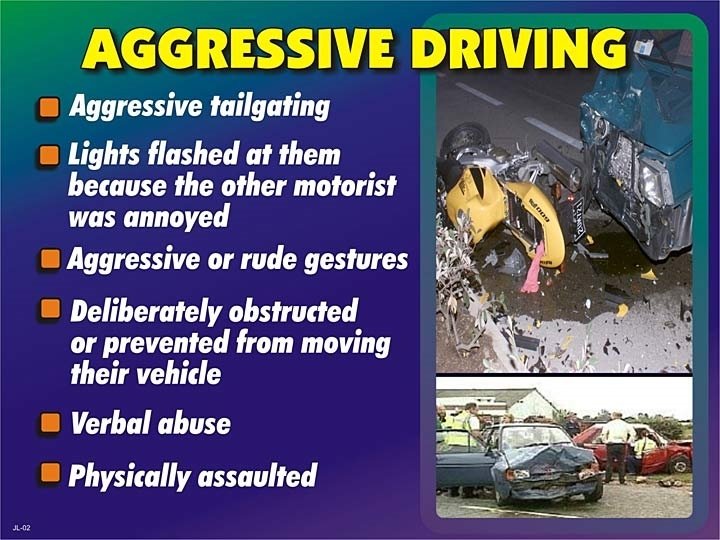 AGGRESSIVE DRIVING

Aggressive tailgating

Lights flashed at them because the other motorist was annoyed

Aggressive or rude gestures

Deliberately obstructed or prevented from moving their vehicle

Verbal abuse

Physically assaulted

JL-02